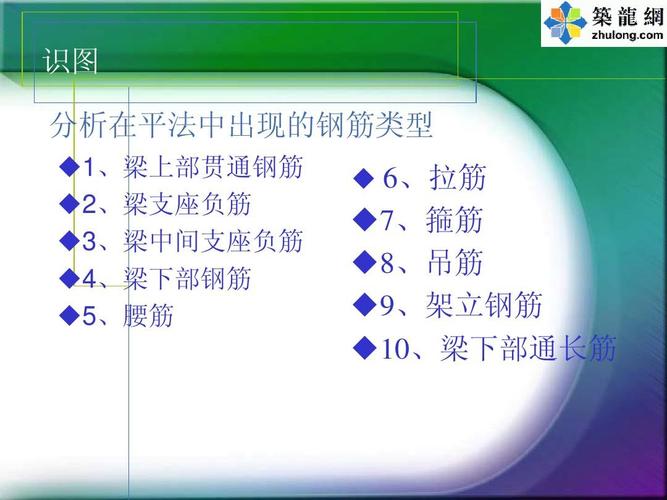 築龍網
zhulong.com

识图

分析在平法中出现的钢筋类型

◆1、梁上部贯通钢筋
◆2、梁支座负筋
◆3、梁中间支座负筋
◆4、梁下部钢筋
◆5、腰筋

◆ 6、拉筋
◆7、箍筋
◆8、吊筋
◆9、架立钢筋
◆10、梁下部通长筋